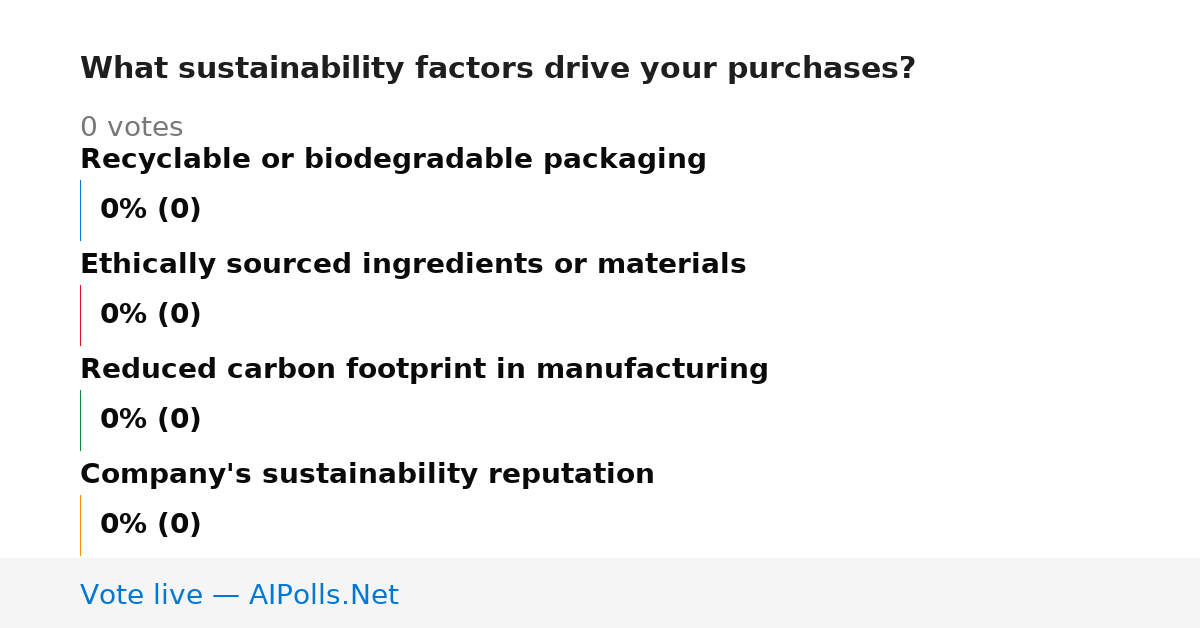 What sustainability factors drive your purchases?

0 votes

Recyclable or biodegradable packaging

0% (0)

Ethically sourced ingredients or materials

0% (0)

Reduced carbon footprint in manufacturing

0% (0)

Company's sustainability reputation

0% (0)

Vote live — AIPolls.Net